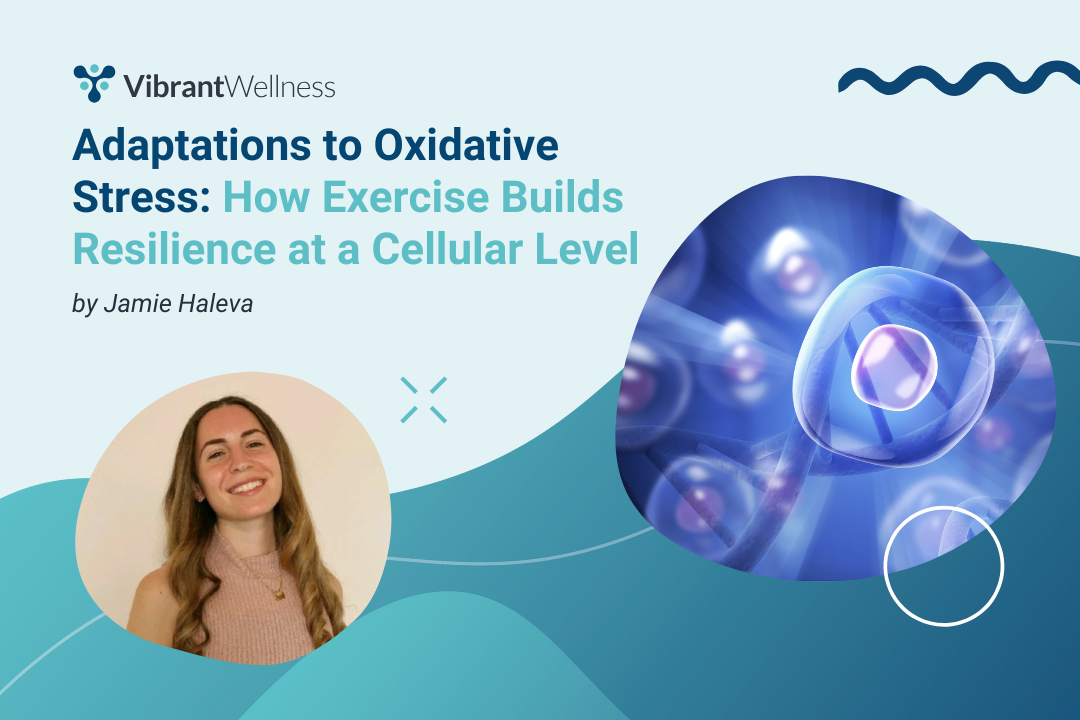 VibrantWellness

Adaptations to Oxidative Stress: How Exercise Builds Resilience at a Cellular Level

by Jamie Haleva